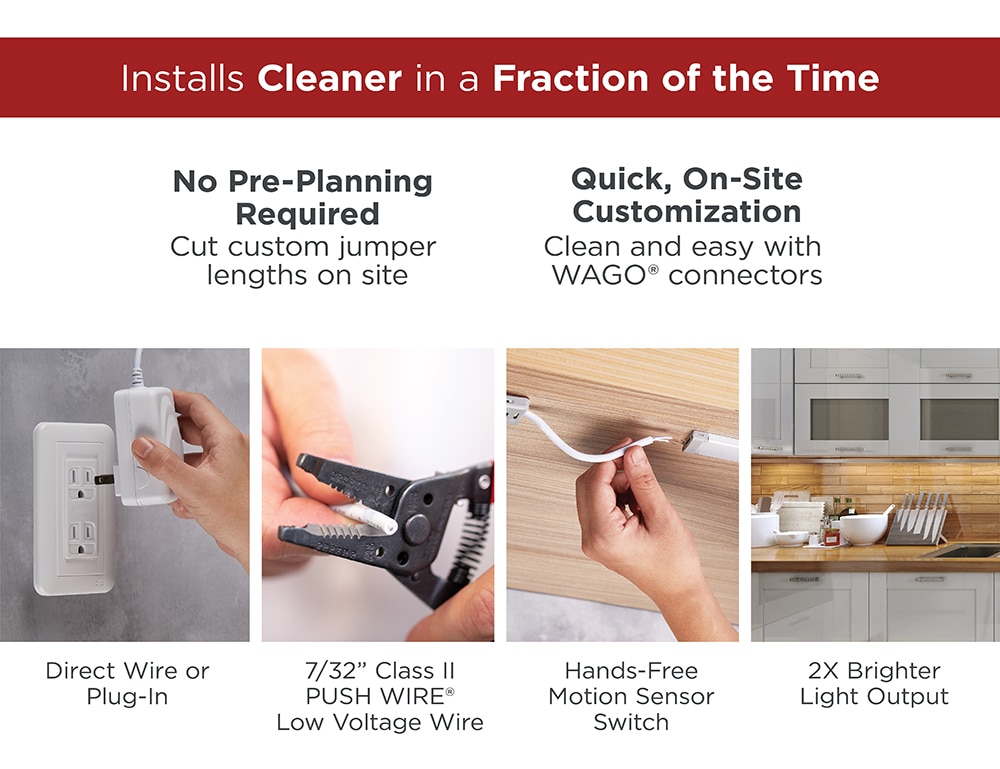 Installs Cleaner in a Fraction of the Time

No Pre-Planning Required
Cut custom jumper lengths on site

Quick, On-Site Customization
Clean and easy with WAGO® connectors

Direct Wire or Plug-In

7/32" Class II PUSH WIRE® Low Voltage Wire

Hands-Free Motion Sensor Switch

2X Brighter Light Output